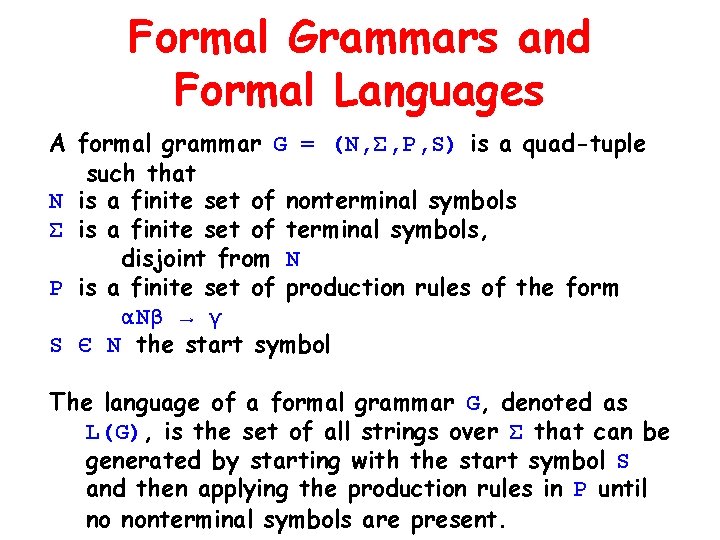 Formal Grammars and Formal Languages

A formal grammar $G = (N, \Sigma, P, S)$ is a quad-tuple such that
$N$ is a finite set of nonterminal symbols
$\Sigma$ is a finite set of terminal symbols, disjoint from $N$
$P$ is a finite set of production rules of the form $\alpha N \beta \rightarrow \gamma$
$S \in N$ the start symbol

The language of a formal grammar $G$, denoted as $L(G)$, is the set of all strings over $\Sigma$ that can be generated by starting with the start symbol $S$ and then applying the production rules in $P$ until no nonterminal symbols are present.